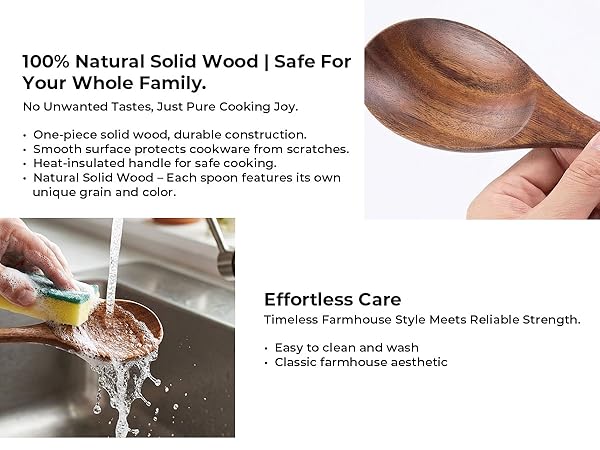 100% Natural Solid Wood | Safe For Your Whole Family.

No Unwanted Tastes, Just Pure Cooking Joy.

• One-piece solid wood, durable construction.
• Smooth surface protects cookware from scratches.
• Heat-insulated handle for safe cooking.
• Natural Solid Wood – Each spoon features its own unique grain and color.

Effortless Care

Timeless Farmhouse Style Meets Reliable Strength.

• Easy to clean and wash
• Classic farmhouse aesthetic